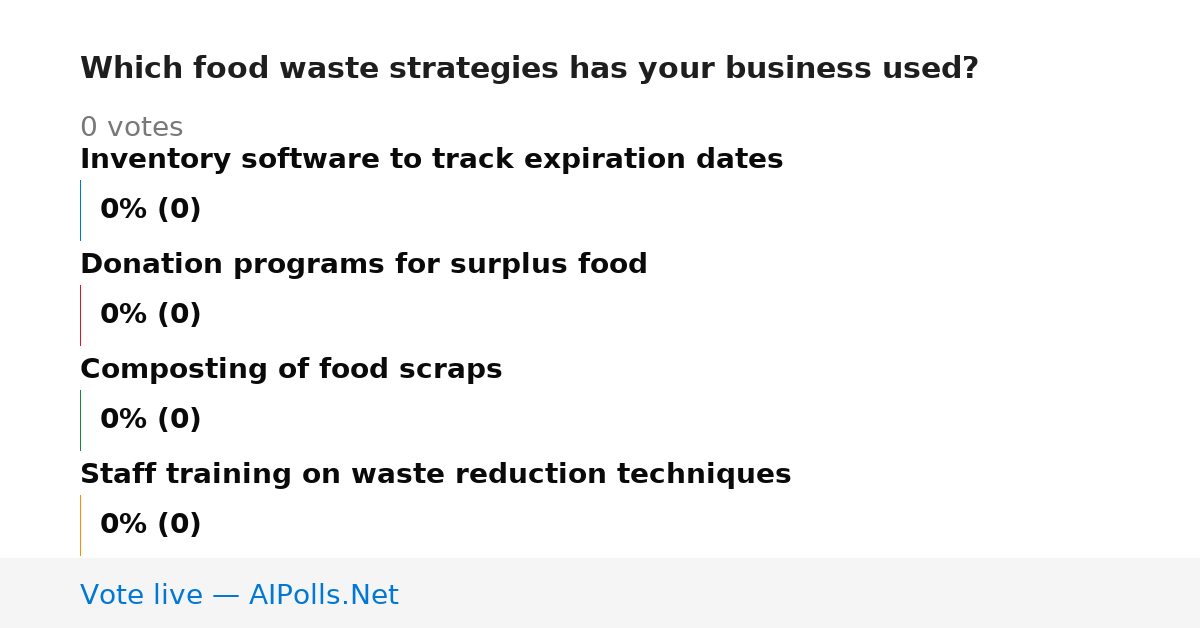 Which food waste strategies has your business used?

0 votes

Inventory software to track expiration dates

0% (0)

Donation programs for surplus food

0% (0)

Composting of food scraps

0% (0)

Staff training on waste reduction techniques

0% (0)

Vote live — AIPolls.Net